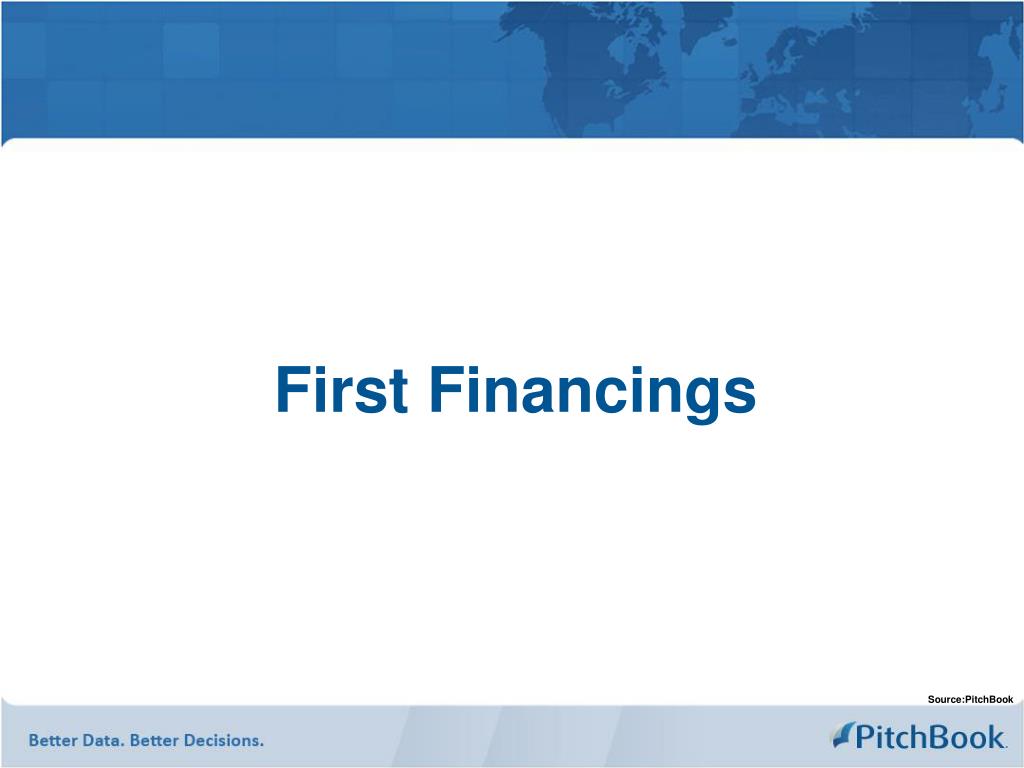 First Financings

Source:PitchBook

Better Data. Better Decisions.

PitchBook.